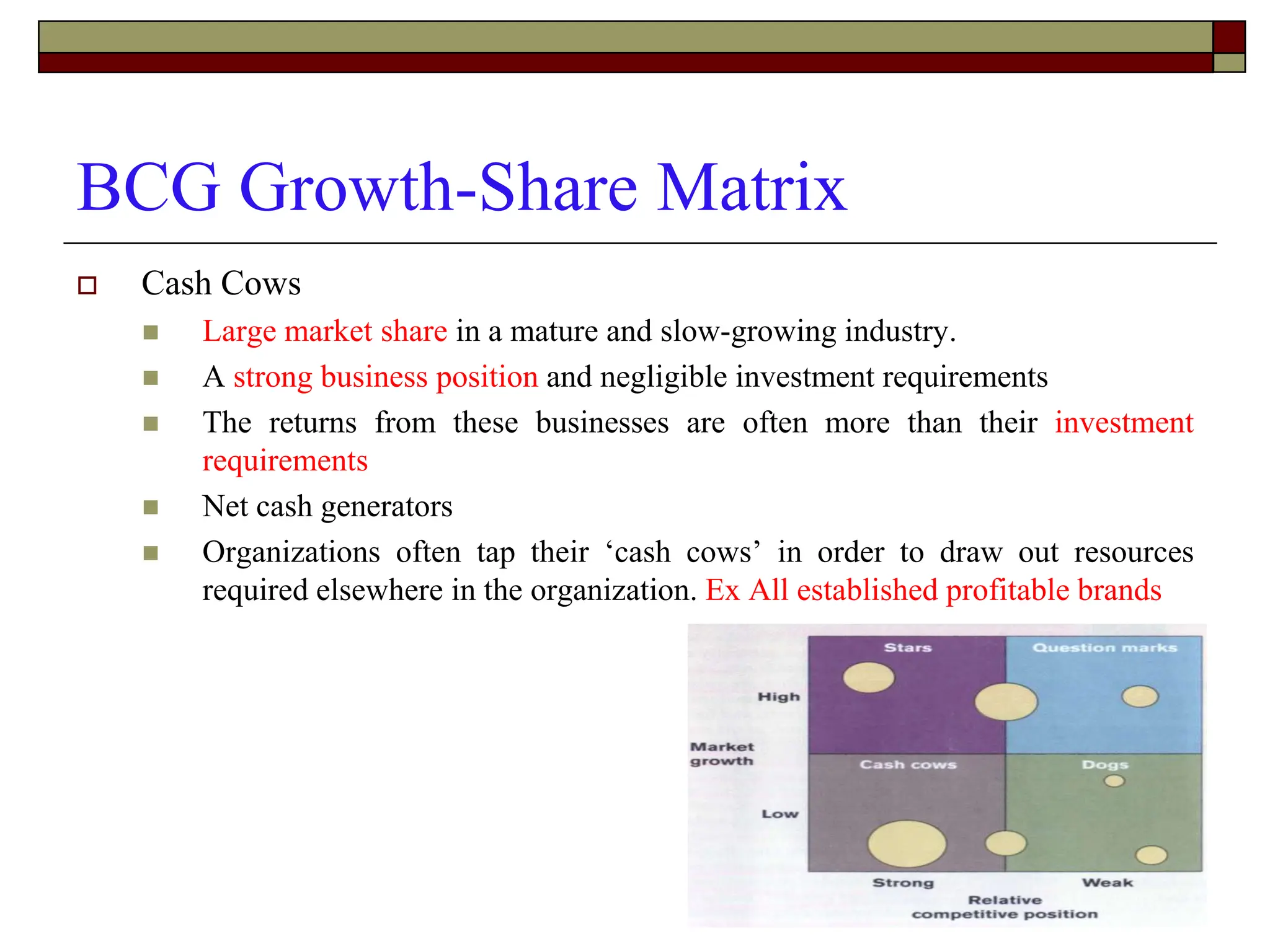 BCG Growth-Share Matrix

Cash Cows

Large market share in a mature and slow-growing industry.

A strong business position and negligible investment requirements

The returns from these businesses are often more than their investment requirements

Net cash generators

Organizations often tap their ‘cash cows’ in order to draw out resources required elsewhere in the organization. Ex All established profitable brands

Stars

Question marks

High

Market growth

Cash cows

Dogs

Low

Strong

Weak

Relative competitive position